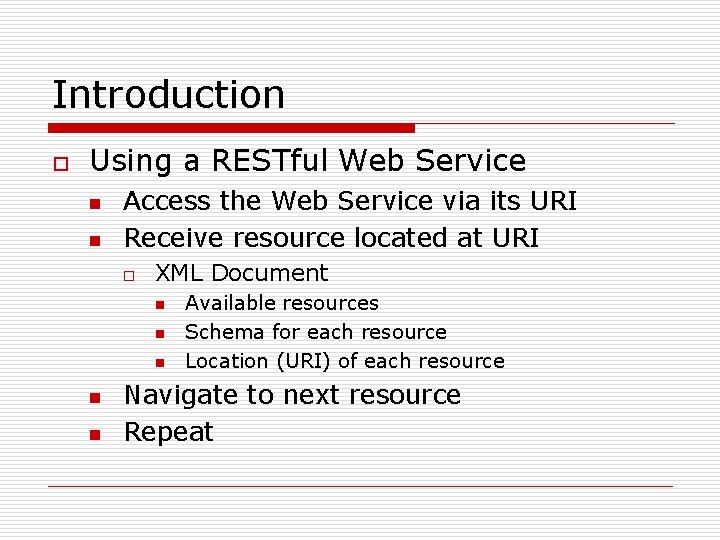 Introduction

Using a RESTful Web Service

Access the Web Service via its URI

Receive resource located at URI

XML Document

Available resources

Schema for each resource

Location (URI) of each resource

Navigate to next resource

Repeat